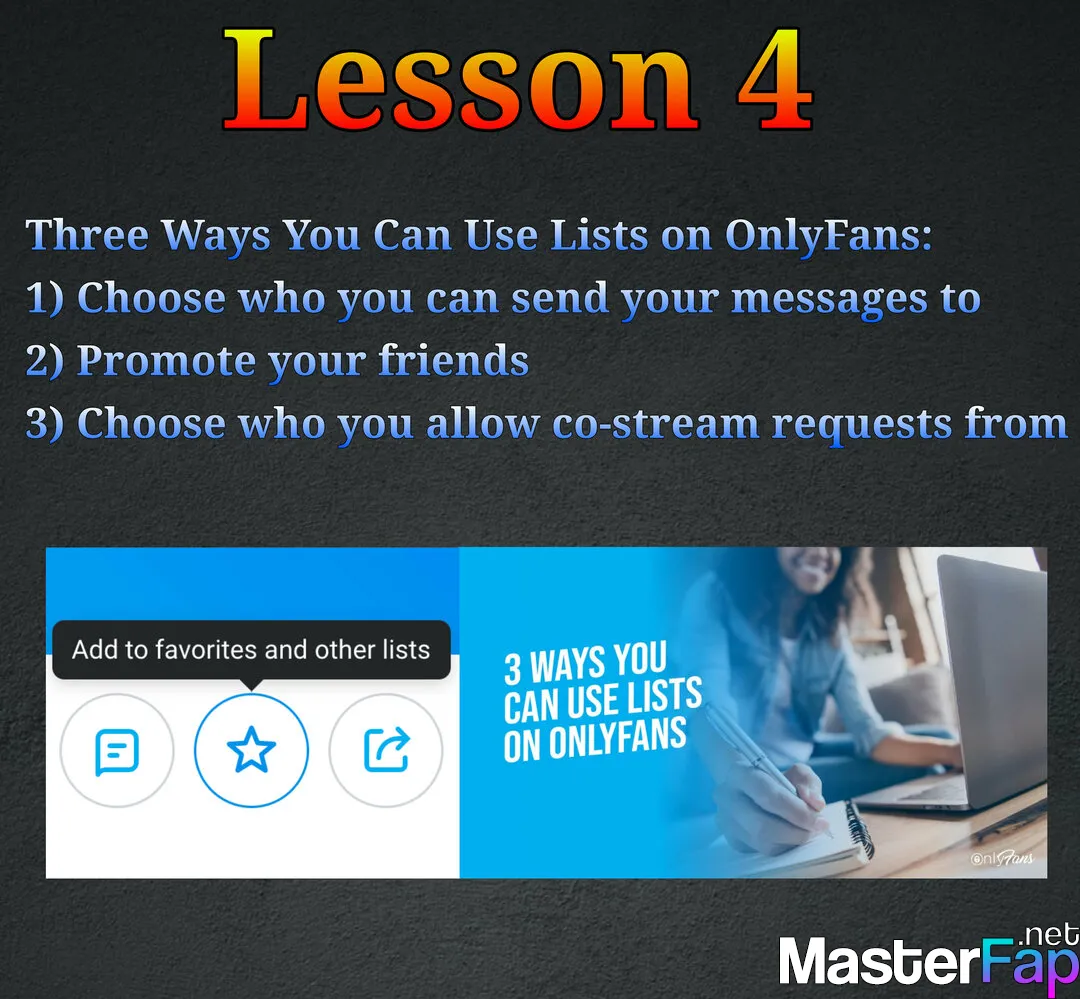 Lesson 4

Three Ways You Can Use Lists on OnlyFans:
1) Choose who you can send your messages to
2) Promote your friends
3) Choose who you allow co-stream requests from

Add to favorites and other lists

3 WAYS YOU CAN USE LISTS ON ONLYFANS

OnlyFans

MasterFap.net